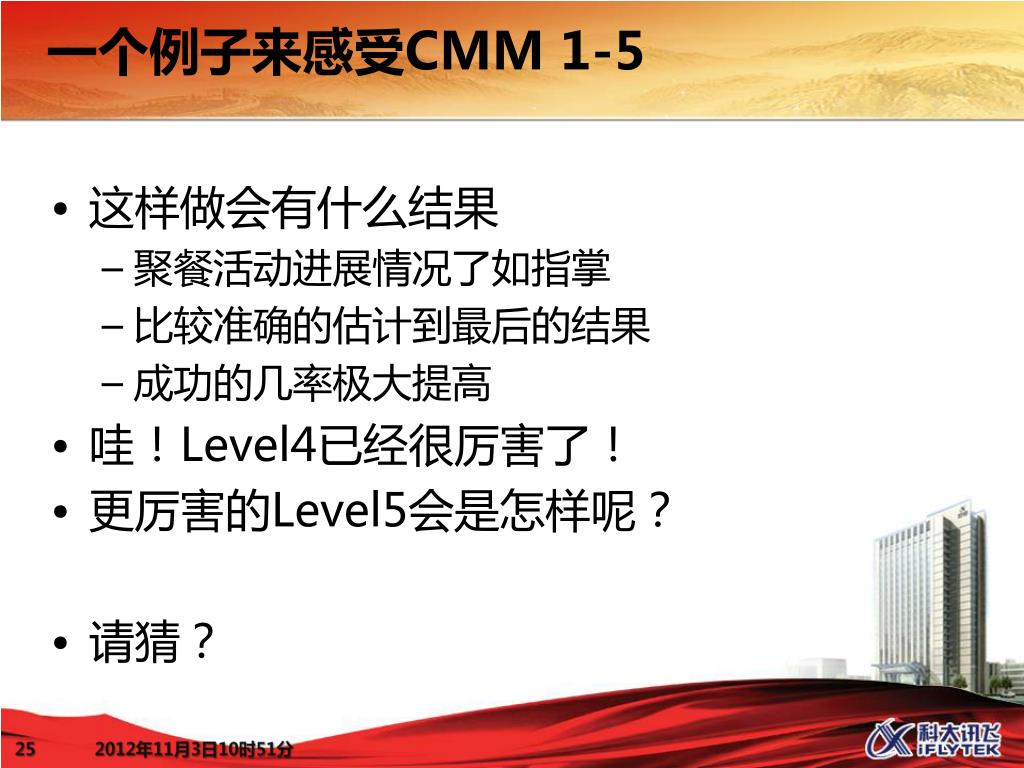 一个例子来感受CMM 1-5

• 这样做会有什么结果
– 聚餐活动进展情况了如指掌
– 比较准确的估计到最后的结果
– 成功的几率极大提高
• 哇！Level4已经很厉害了！
• 更厉害的Level5会是怎样呢？

• 请猜？

25 2012年11月3日10时51分

科大讯飞 iFLYTEK